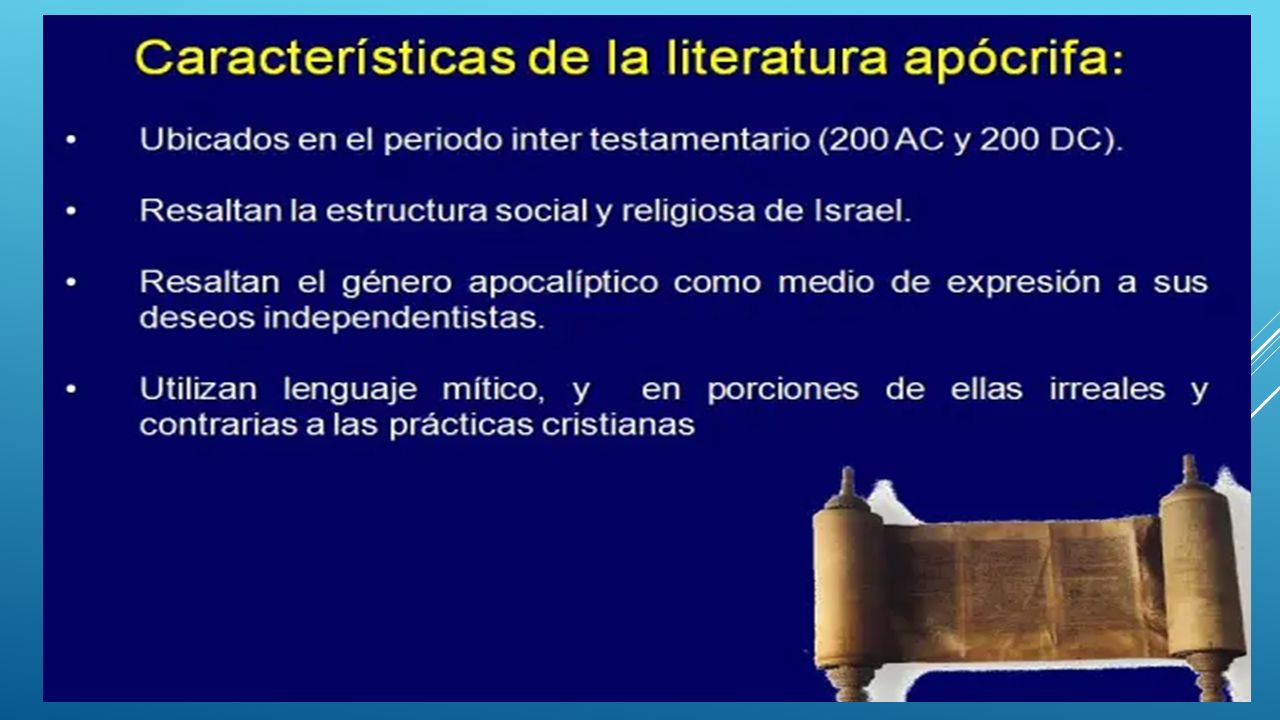 Características de la literatura apócrifa:

• Ubicados en el periodo inter testamentario (200 AC y 200 DC).

• Resaltan la estructura social y religiosa de Israel.

• Resaltan el género apocalíptico como medio de expresión a sus deseos independentistas.

• Utilizan lenguaje mítico, y en porciones de ellas irreales y contrarias a las prácticas cristianas